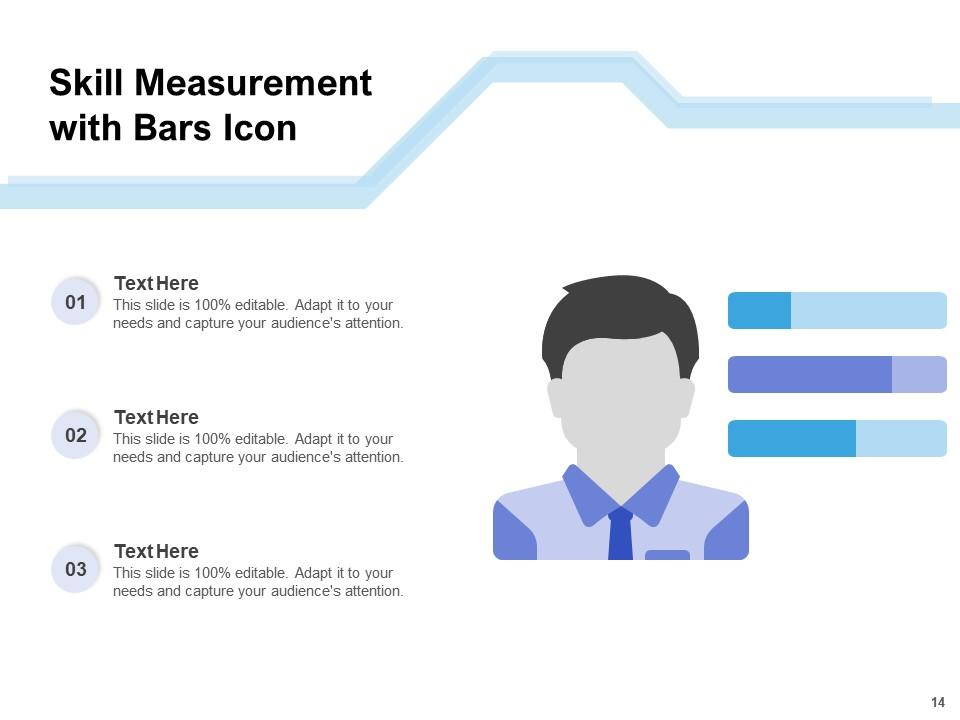 Skill Measurement with Bars Icon

01

Text Here

This slide is 100% editable. Adapt it to your needs and capture your audience's attention.

02

Text Here

This slide is 100% editable. Adapt it to your needs and capture your audience's attention.

03

Text Here

This slide is 100% editable. Adapt it to your needs and capture your audience's attention.

14